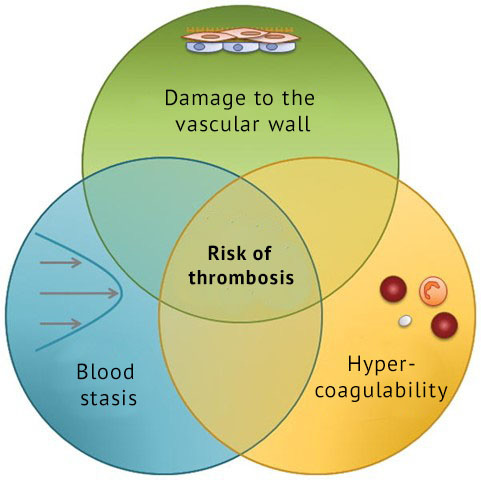 Damage to the vascular wall

Risk of thrombosis

Blood stasis

Hypercoagulability